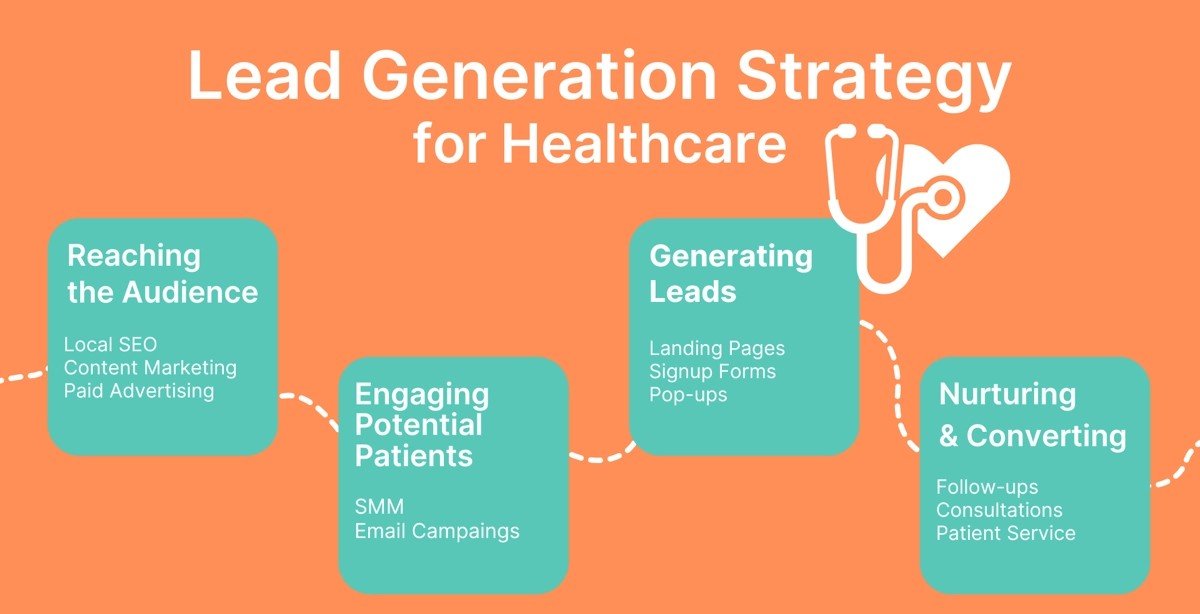 Lead Generation Strategy
for Healthcare

Reaching the Audience

Local SEO
Content Marketing
Paid Advertising

Engaging Potential Patients

SMM
Email Campaings

Generating Leads

Landing Pages
Signup Forms
Pop-ups

Nurturing & Converting

Follow-ups
Consultations
Patient Service